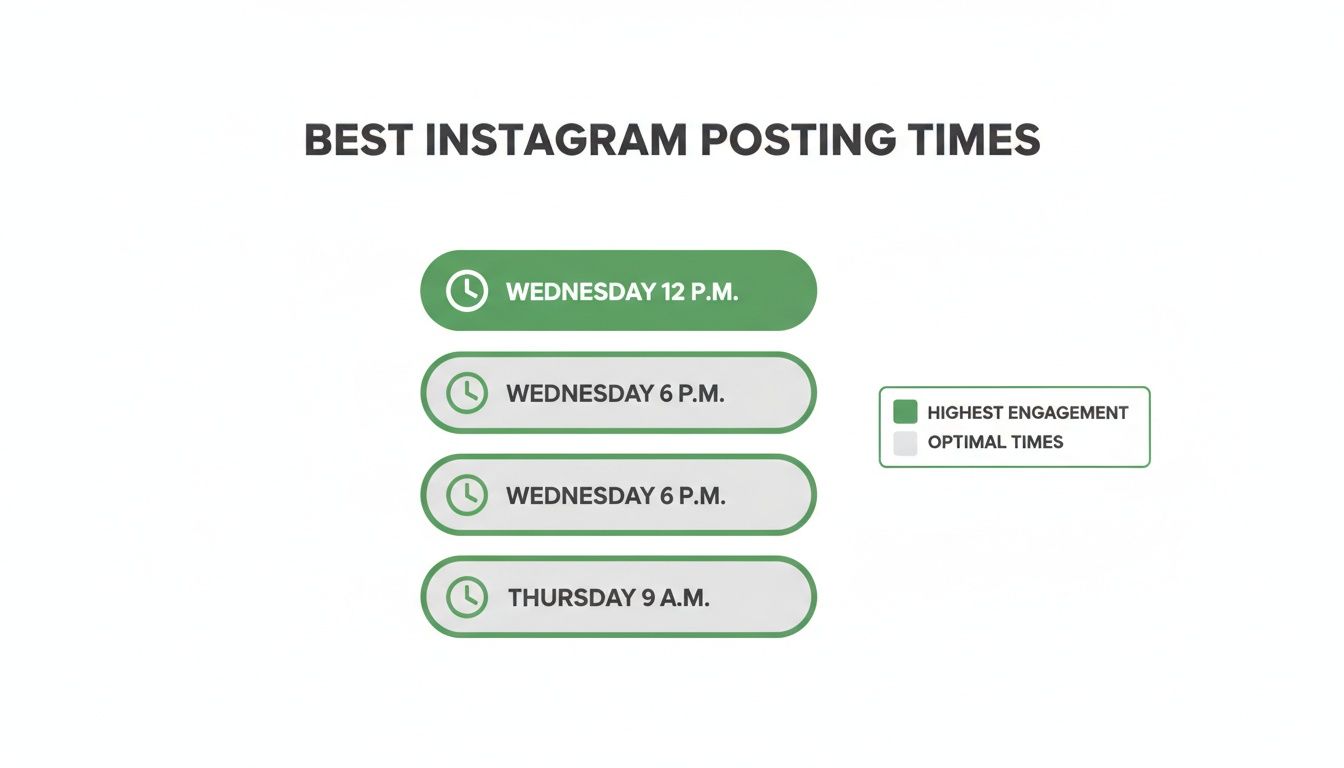 BEST INSTAGRAM POSTING TIMES

WEDNESDAY 12 P.M.

WEDNESDAY 6 P.M.

WEDNESDAY 6 P.M.

THURSDAY 9 A.M.

HIGHEST ENGAGEMENT
OPTIMAL TIMES